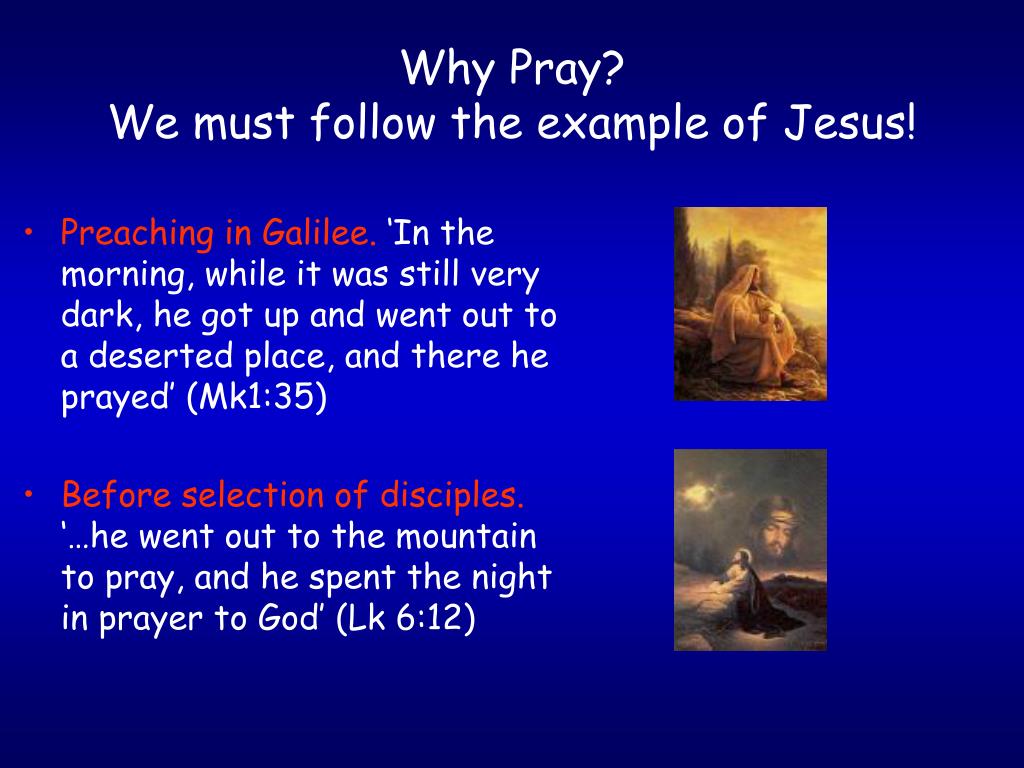 Why Pray?
We must follow the example of Jesus!

• Preaching in Galilee. ‘In the morning, while it was still very dark, he got up and went out to a deserted place, and there he prayed’ (Mk1:35)

• Before selection of disciples. ‘…he went out to the mountain to pray, and he spent the night in prayer to God’ (Lk 6:12)